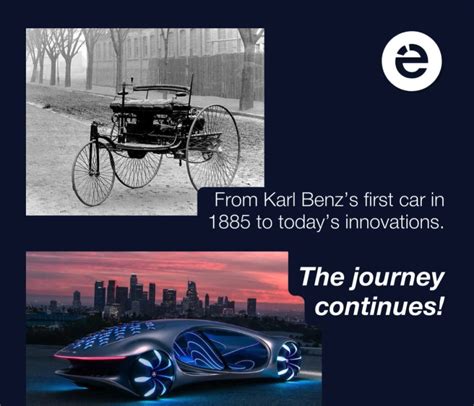 From Karl Benz's first car in 1885 to today's innovations.

The journey continues!